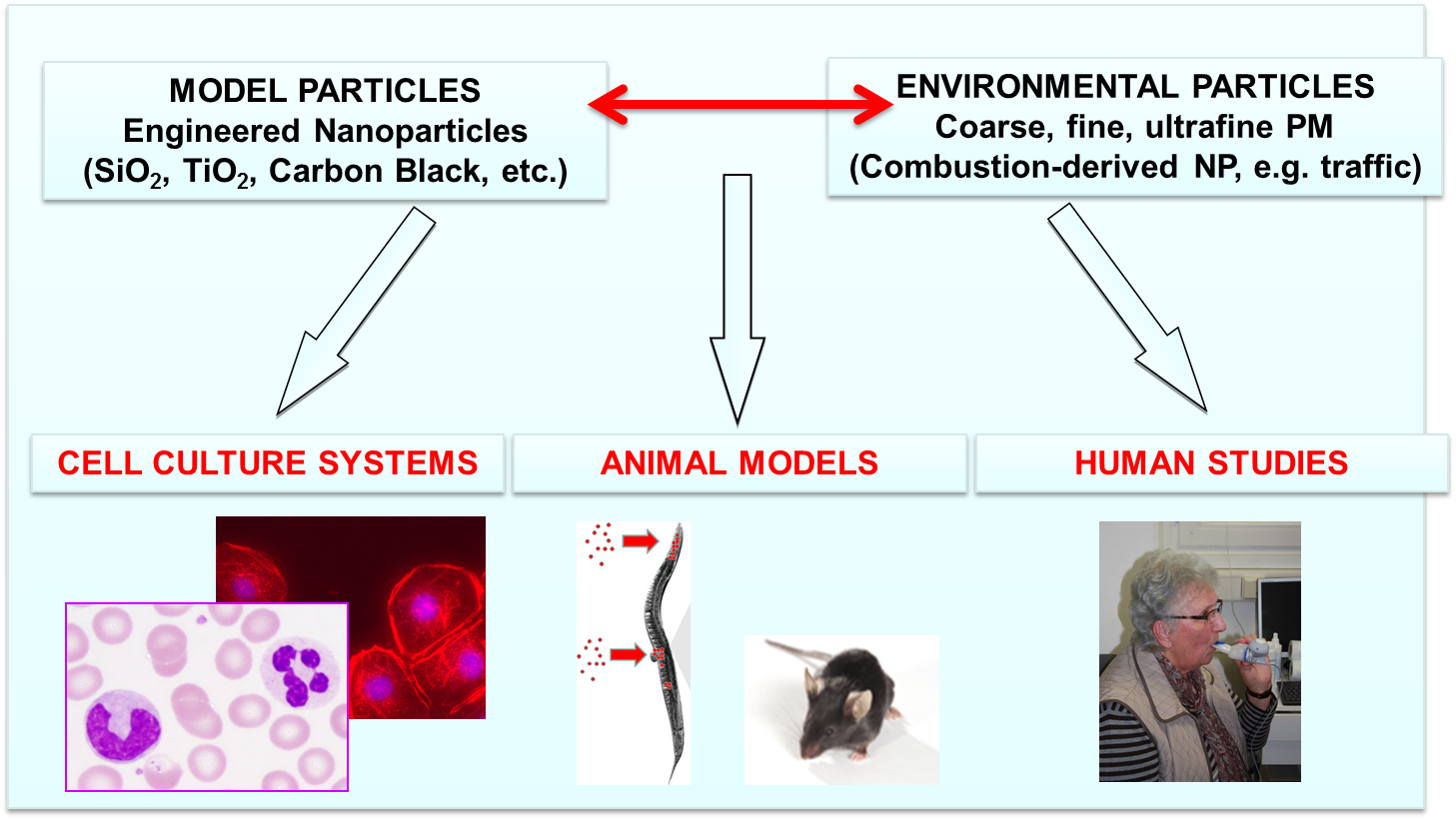 MODEL PARTICLES
Engineered Nanoparticles
($SiO_2$, $TiO_2$, Carbon Black, etc.)

ENVIRONMENTAL PARTICLES
Coarse, fine, ultrafine PM
(Combustion-derived NP, e.g. traffic)

CELL CULTURE SYSTEMS

ANIMAL MODELS

HUMAN STUDIES